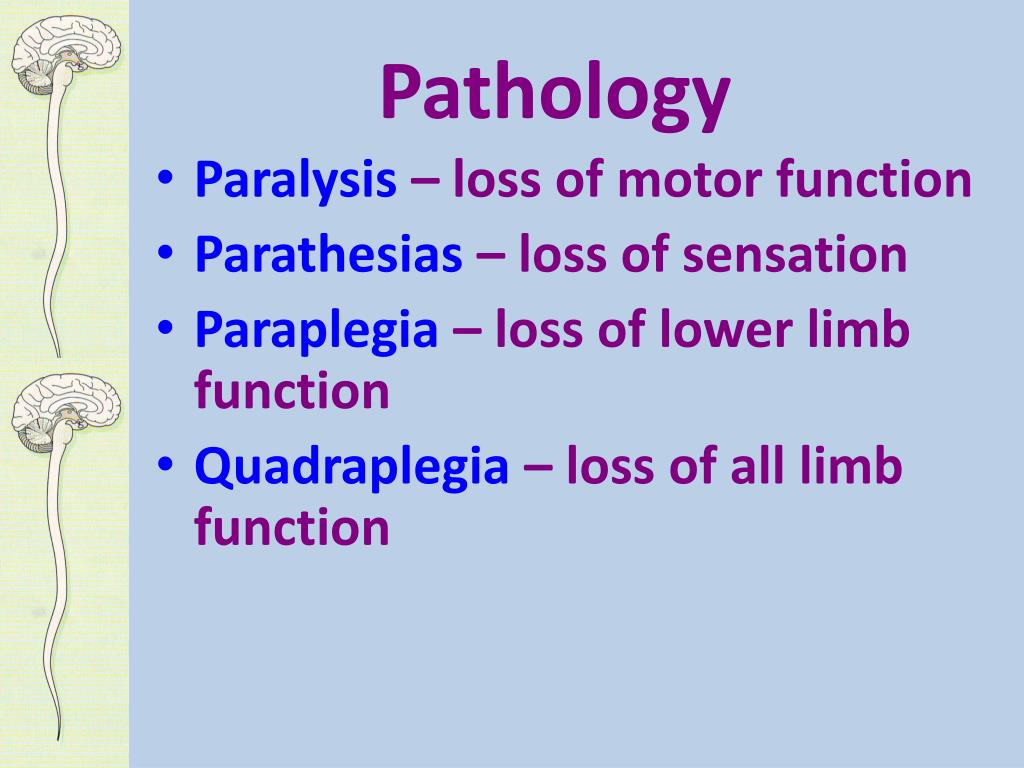 Pathology

• Paralysis – loss of motor function
• Parathesias – loss of sensation
• Paraplegia – loss of lower limb function
• Quadraplegia – loss of all limb function